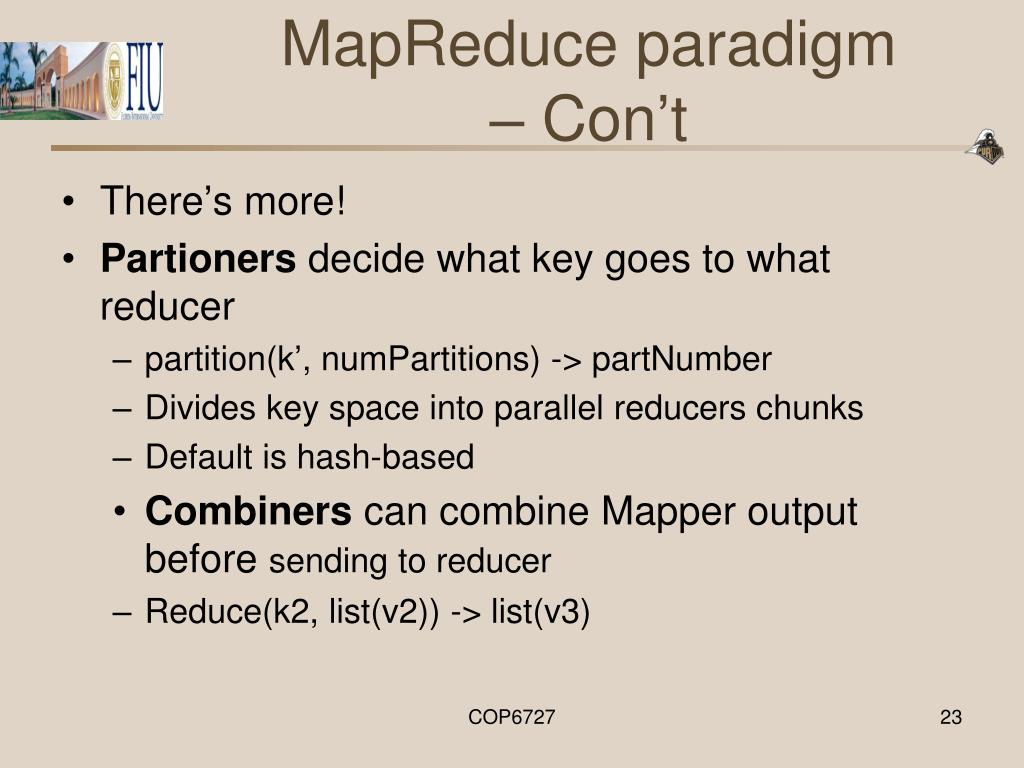 FIU

MapReduce paradigm – Con’t

• There’s more!
• **Partioners** decide what key goes to what reducer
– partition(k’, numPartitions) -> partNumber
– Divides key space into parallel reducers chunks
– Default is hash-based
• **Combiners** can combine Mapper output before sending to reducer
– Reduce(k2, list(v2)) -> list(v3)

COP6727

23